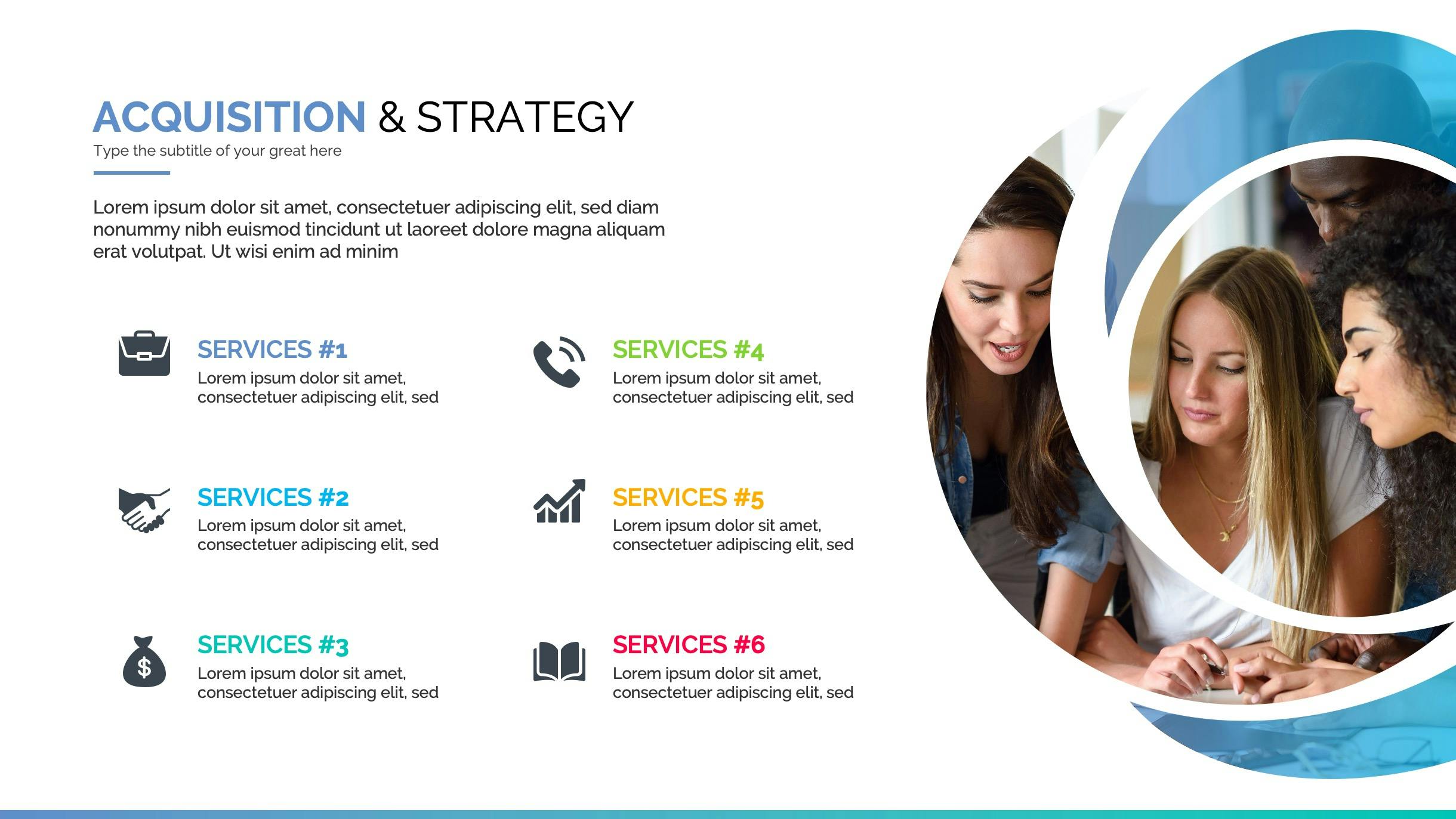 ACQUISITION & STRATEGY
Type the subtitle of your great here

Lorem ipsum dolor sit amet, consectetuer adipiscing elit, sed diam nonummy nibh euismod tincidunt ut laoreet dolore magna aliquam erat volutpat. Ut wisi enim ad minim

SERVICES #1
Lorem ipsum dolor sit amet, consectetuer adipiscing elit, sed

SERVICES #2
Lorem ipsum dolor sit amet, consectetuer adipiscing elit, sed

SERVICES #3
Lorem ipsum dolor sit amet, consectetuer adipiscing elit, sed

SERVICES #4
Lorem ipsum dolor sit amet, consectetuer adipiscing elit, sed

SERVICES #5
Lorem ipsum dolor sit amet, consectetuer adipiscing elit, sed

SERVICES #6
Lorem ipsum dolor sit amet, consectetuer adipiscing elit, sed